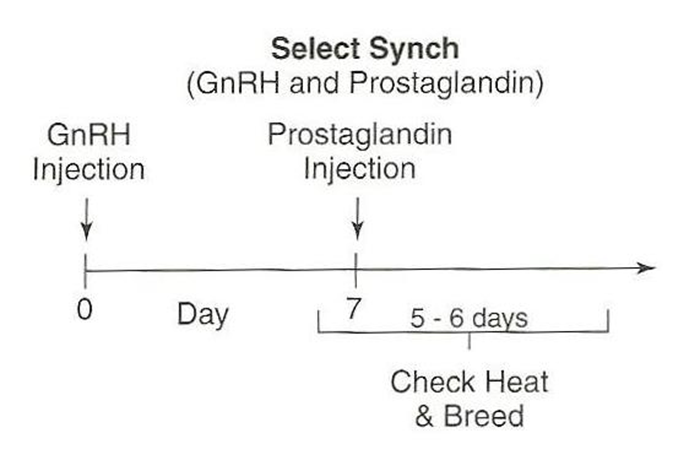 Select Synch
(GnRH and Prostaglandin)

GnRH Injection

Prostaglandin Injection

0

Day

7

5 - 6 days

Check Heat & Breed